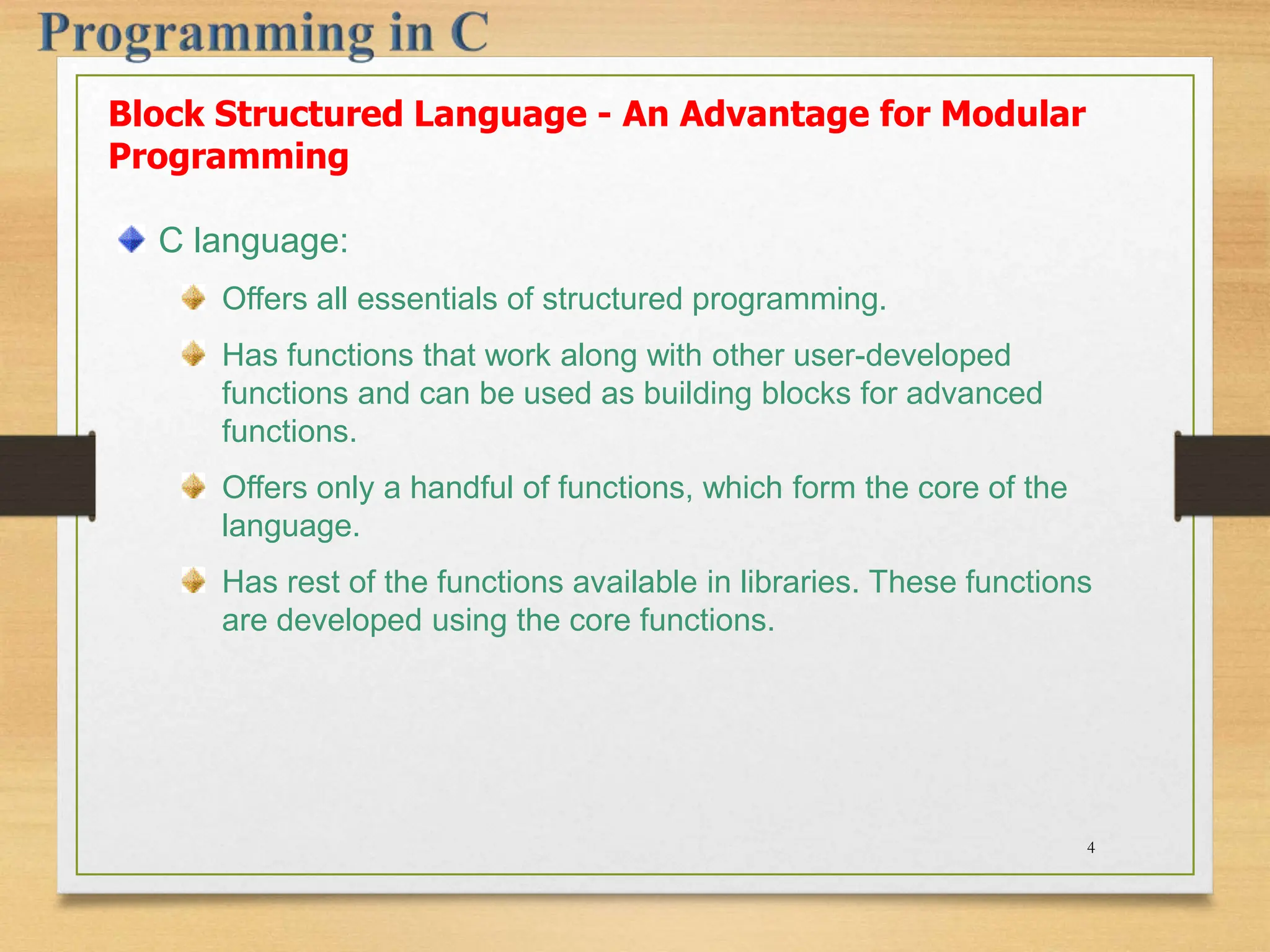 Programming in C

Block Structured Language - An Advantage for Modular Programming

C language:

Offers all essentials of structured programming.

Has functions that work along with other user-developed functions and can be used as building blocks for advanced functions.

Offers only a handful of functions, which form the core of the language.

Has rest of the functions available in libraries. These functions are developed using the core functions.

4